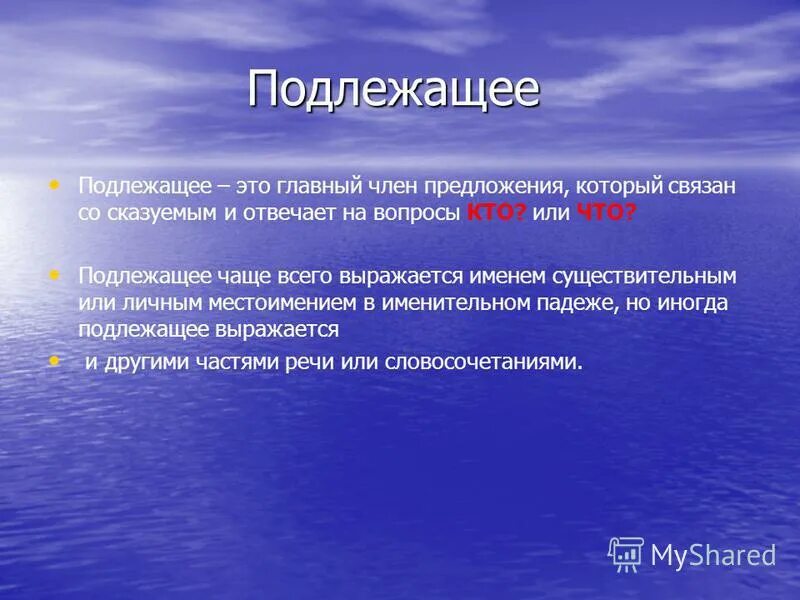 Подлежащее

• Подлежащее – это главный член предложения, который связан со сказуемым и отвечает на вопросы КТО? или ЧТО?

• Подлежащее чаще всего выражается именем существительным или личным местоимением в именительном падеже, но иногда подлежащее выражается

• и другими частями речи или словосочетаниями.

MyShared